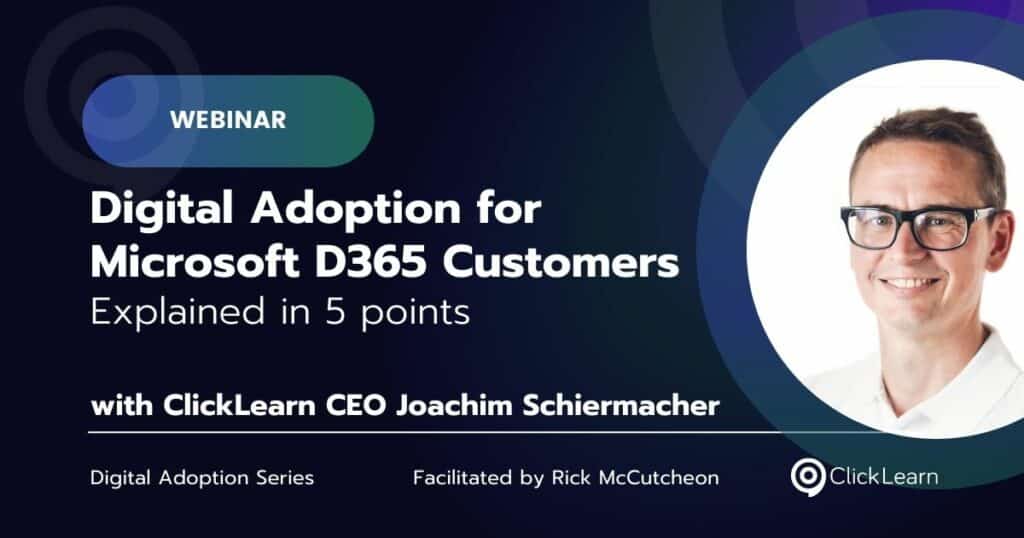 WEBINAR

Digital Adoption for Microsoft D365 Customers
Explained in 5 points

with ClickLearn CEO Joachim Schiermacher

Digital Adoption Series

Facilitated by Rick McCutcheon

ClickLearn